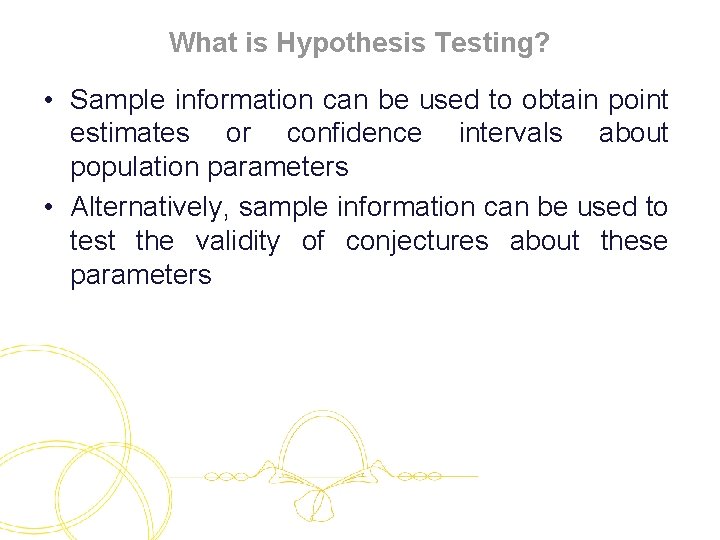 What is Hypothesis Testing?

• Sample information can be used to obtain point estimates or confidence intervals about population parameters

• Alternatively, sample information can be used to test the validity of conjectures about these parameters